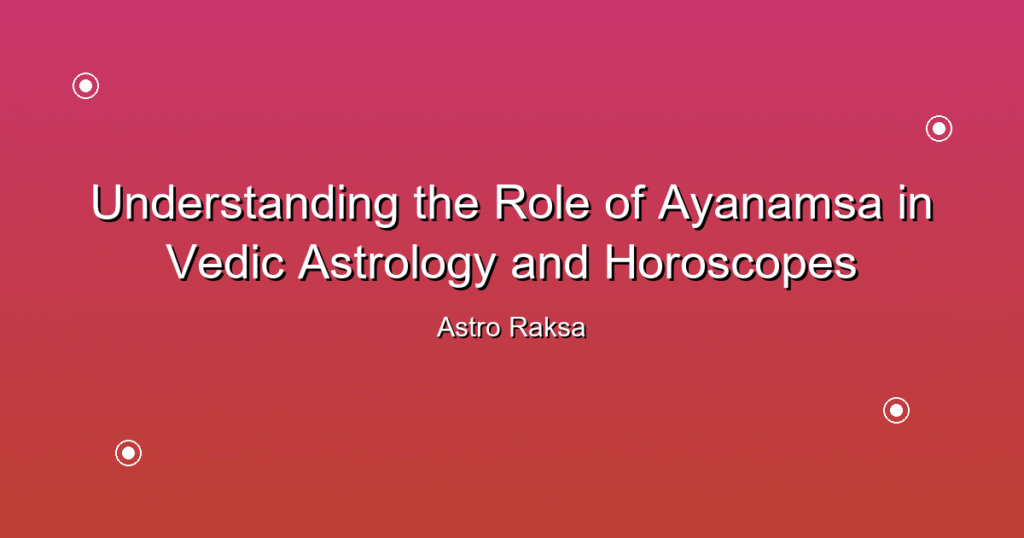 Understanding the Role of Ayanamsa in Vedic Astrology and Horoscopes

Astro Raksa